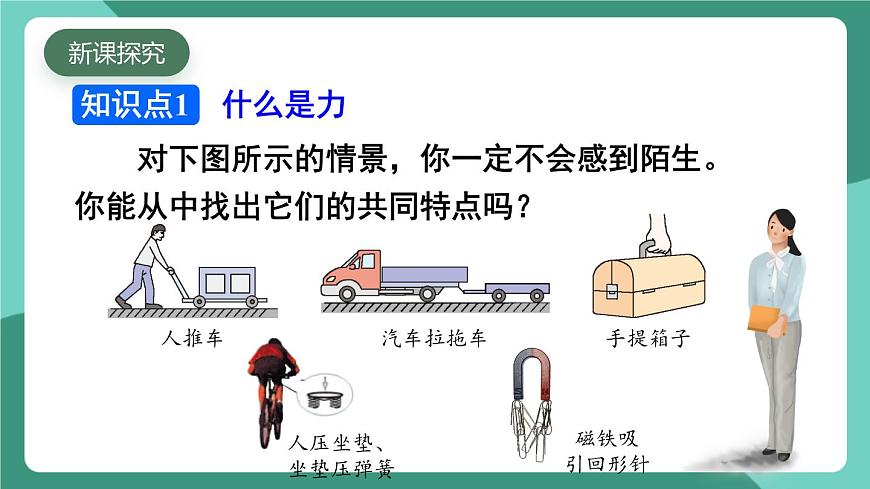 新课探究

知识点1 什么是力

对下图所示的情景，你一定不会感到陌生。你能从中找出它们的共同特点吗？

人推车

汽车拉拖车

手提箱子

人压坐垫、坐垫压弹簧

磁铁吸引回形针